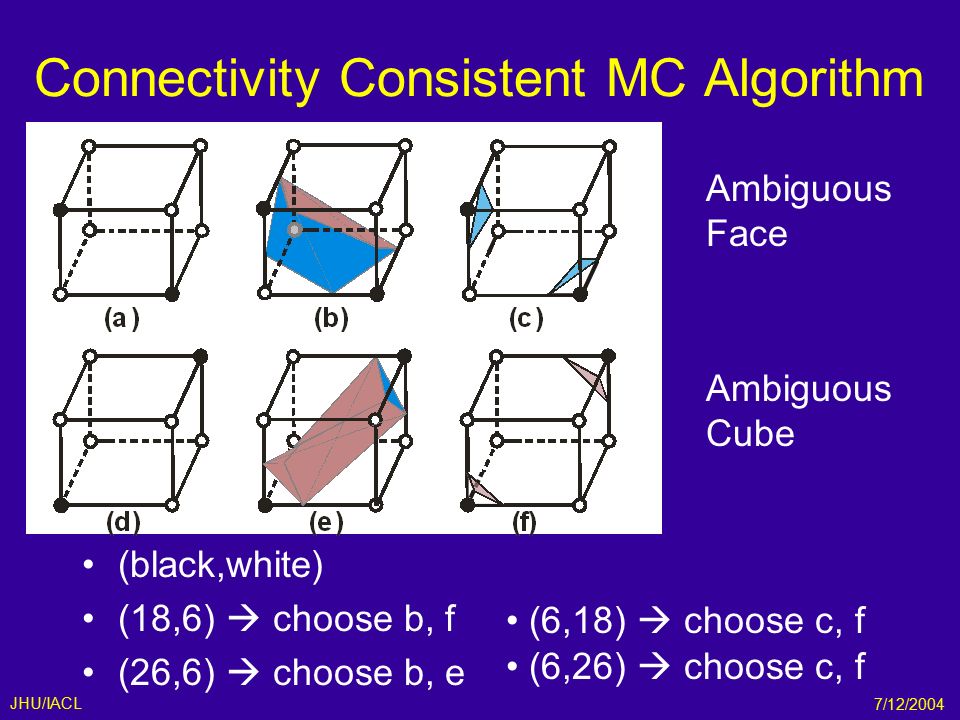 Connectivity Consistent MC Algorithm

(a) (b) (c)

(d) (e) (f)

Ambiguous Face

Ambiguous Cube

• (black,white)
• (18,6) → choose b, f
• (26,6) → choose b, e

• (6,18) → choose c, f
• (6,26) → choose c, f

JHU/IACL

7/12/2004